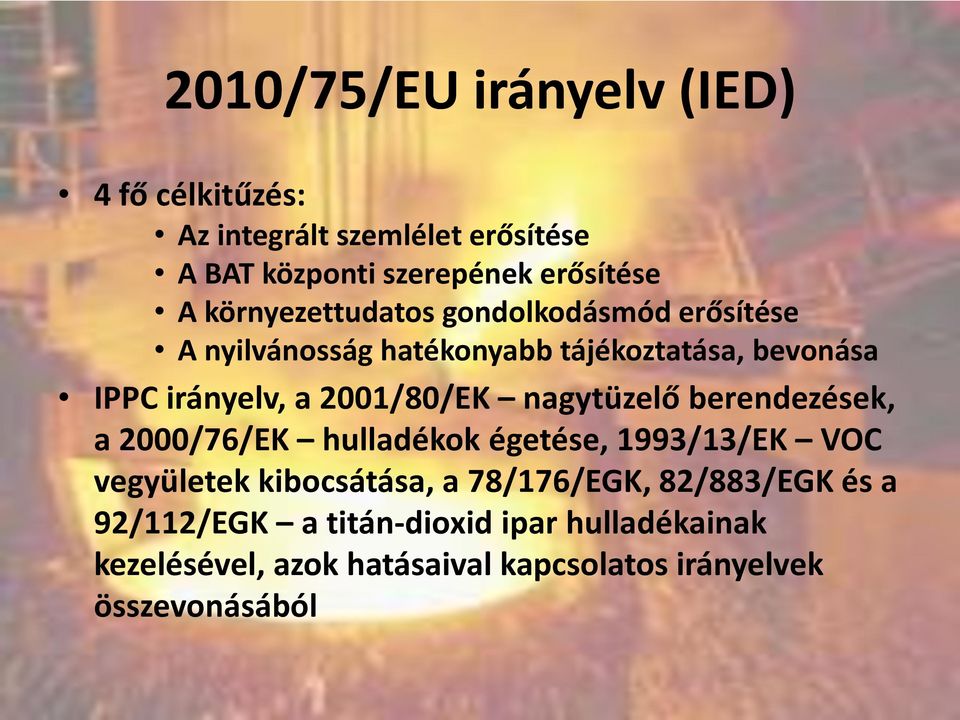 2010/75/EU irányelv (IED)

• 4 fő célkitűzés:
 • Az integrált szemlélet erősítése
 • A BAT központi szerepének erősítése
 • A környezettudatos gondolkodásmód erősítése
 • A nyilvánosság hatékonyabb tájékoztatása, bevonása

• IPPC irányelv, a 2001/80/EK – nagytüzelő berendezések, a 2000/76/EK – hulladékok égetése, 1993/13/EK – VOC vegyületek kibocsátása, a 78/176/EGK, 82/883/EGK és a 92/112/EGK – a titán-dioxid ipar hulladékainak kezelésével, azok hatásaival kapcsolatos irányelvek összevonásából